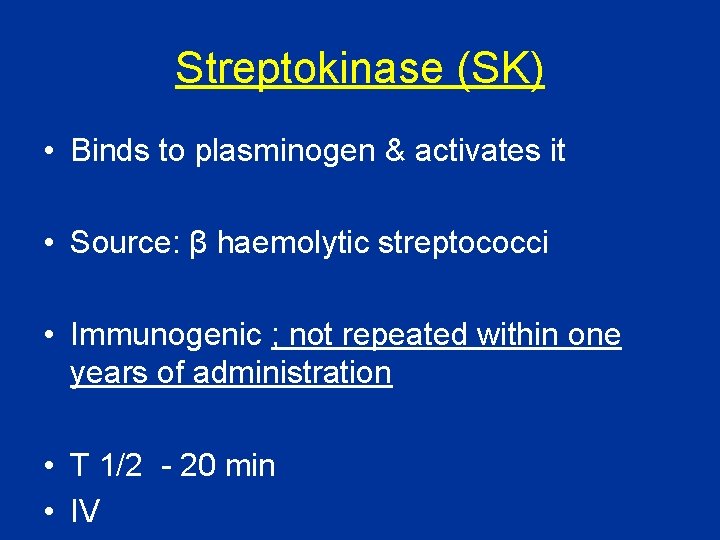 Streptokinase (SK)

• Binds to plasminogen & activates it

• Source: β haemolytic streptococci

• Immunogenic ; not repeated within one years of administration

• T 1/2 - 20 min
• IV